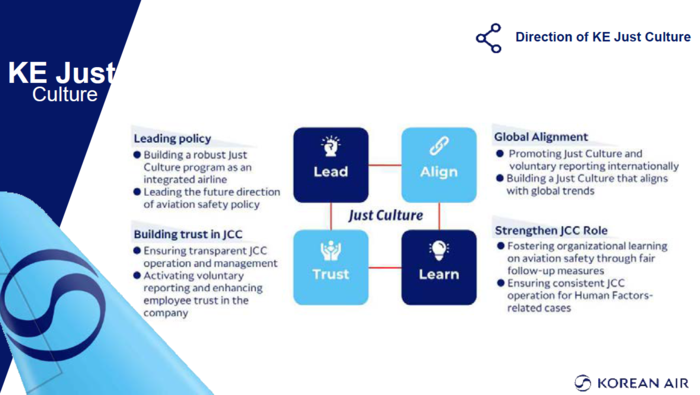 KE Just Culture

Direction of KE Just Culture

Leading policy
● Building a robust Just Culture program as an integrated airline
● Leading the future direction of aviation safety policy

Building trust in JCC
● Ensuring transparent JCC operation and management
● Activating voluntary reporting and enhancing employee trust in the company

Lead

Align

Just Culture

Trust

Learn

Global Alignment
● Promoting Just Culture and voluntary reporting internationally
● Building a Just Culture that aligns with global trends

Strengthen JCC Role
● Fostering organizational learning on aviation safety through fair follow-up measures
● Ensuring consistent JCC operation for Human Factors-related cases

KOREAN AIR